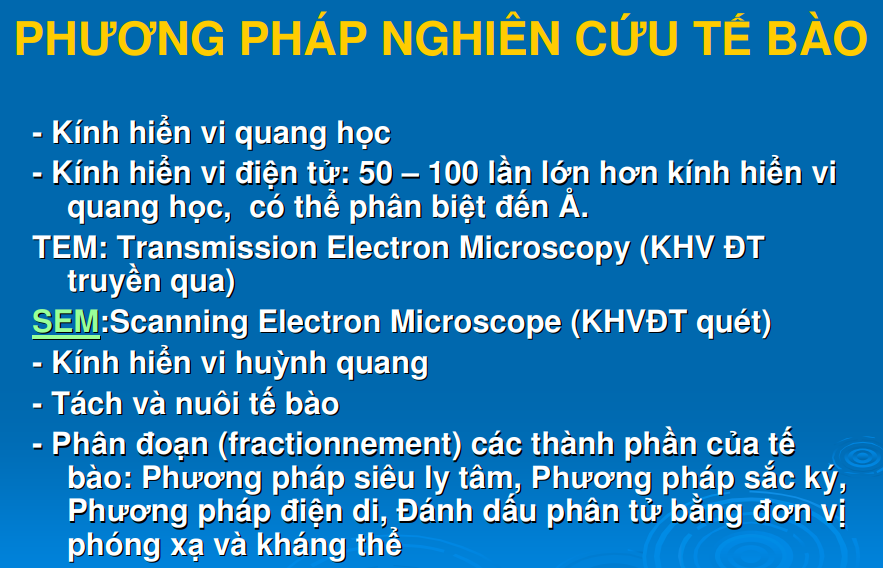 PHƯƠNG PHÁP NGHIÊN CỨU TẾ BÀO

- Kính hiển vi quang học

- Kính hiển vi điện tử: 50 – 100 lần lớn hơn kính hiển vi quang học, có thể phân biệt đến Å.

TEM: Transmission Electron Microscopy (KHV ĐT truyền qua)

SEM:Scanning Electron Microscope (KHVĐT quét)

- Kính hiển vi huỳnh quang

- Tách và nuôi tế bào

- Phân đoạn (fractionnement) các thành phần của tế bào: Phương pháp siêu ly tâm, Phương pháp sắc ký, Phương pháp điện di, Đánh dấu phân tử bằng đơn vị phóng xạ và kháng thể